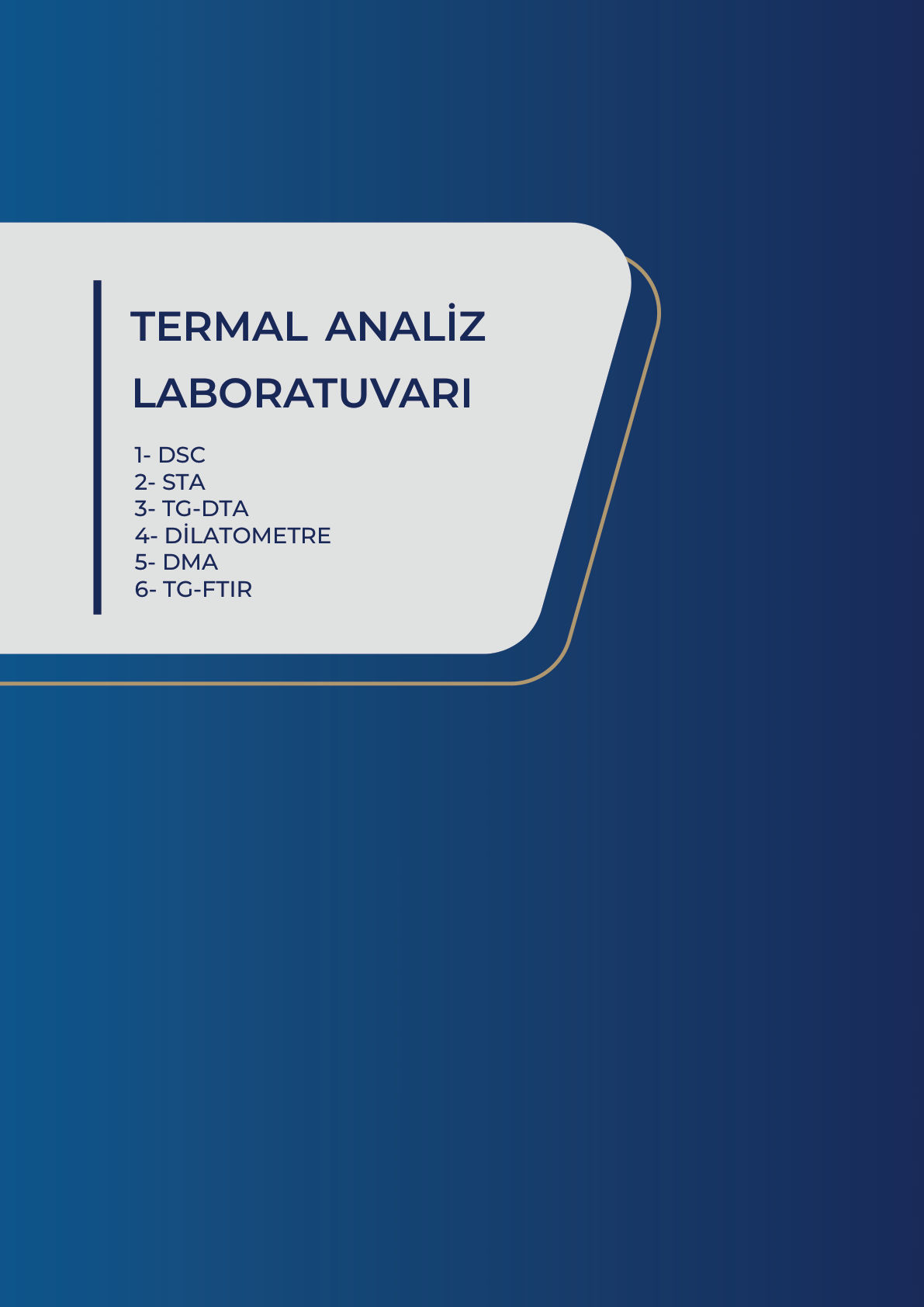 TERMAL ANALİZ
LABORATUVARI

1- DSC
2- STA
3- TG-DTA
4- DİLATOMETRE
5- DMA
6- TG-FTIR